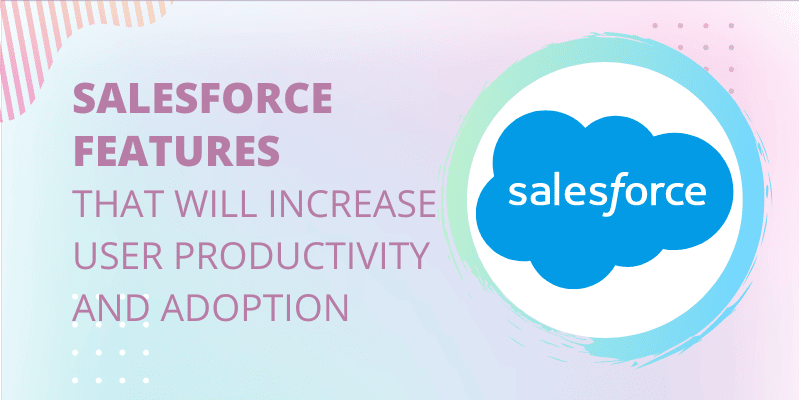 SALESFORCE FEATURES THAT WILL INCREASE USER PRODUCTIVITY AND ADOPTION

salesforce